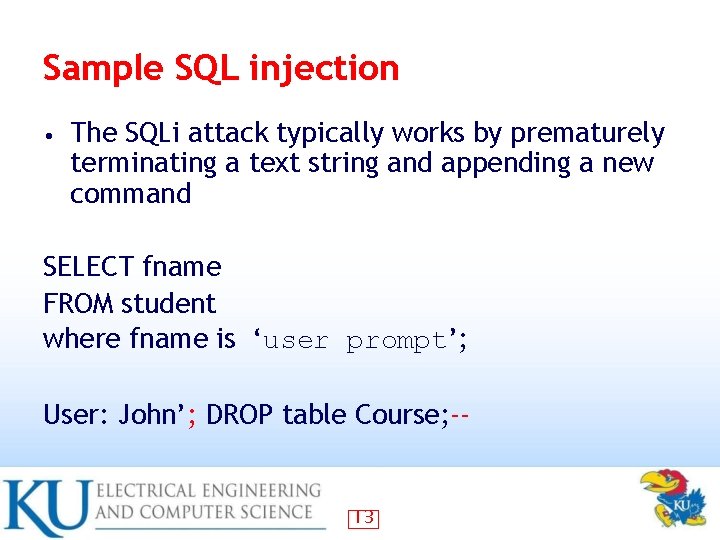 Sample SQL injection

• The SQLi attack typically works by prematurely terminating a text string and appending a new command

SELECT fname
FROM student
where fname is ‘user prompt’;

User: John’; DROP table Course;--

KU ELECTRICAL ENGINEERING AND COMPUTER SCIENCE

13

KU